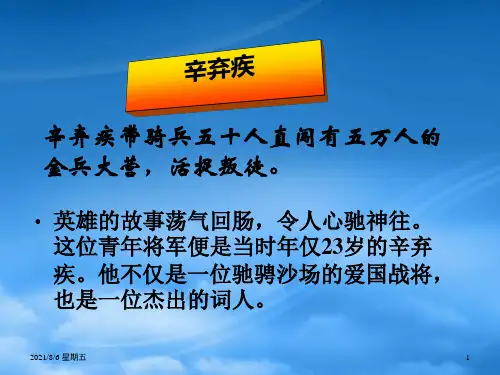 辛弃疾

辛弃疾带骑兵五十人直闯有五万人的金兵大营，活捉叛徒。

• 英雄的故事荡气回肠，令人心驰神往。这位青年将军便是当时年仅23岁的辛弃疾。他不仅是一位驰骋沙场的爱国战将，也是一位杰出的词人。

2021/8/6 星期五

1